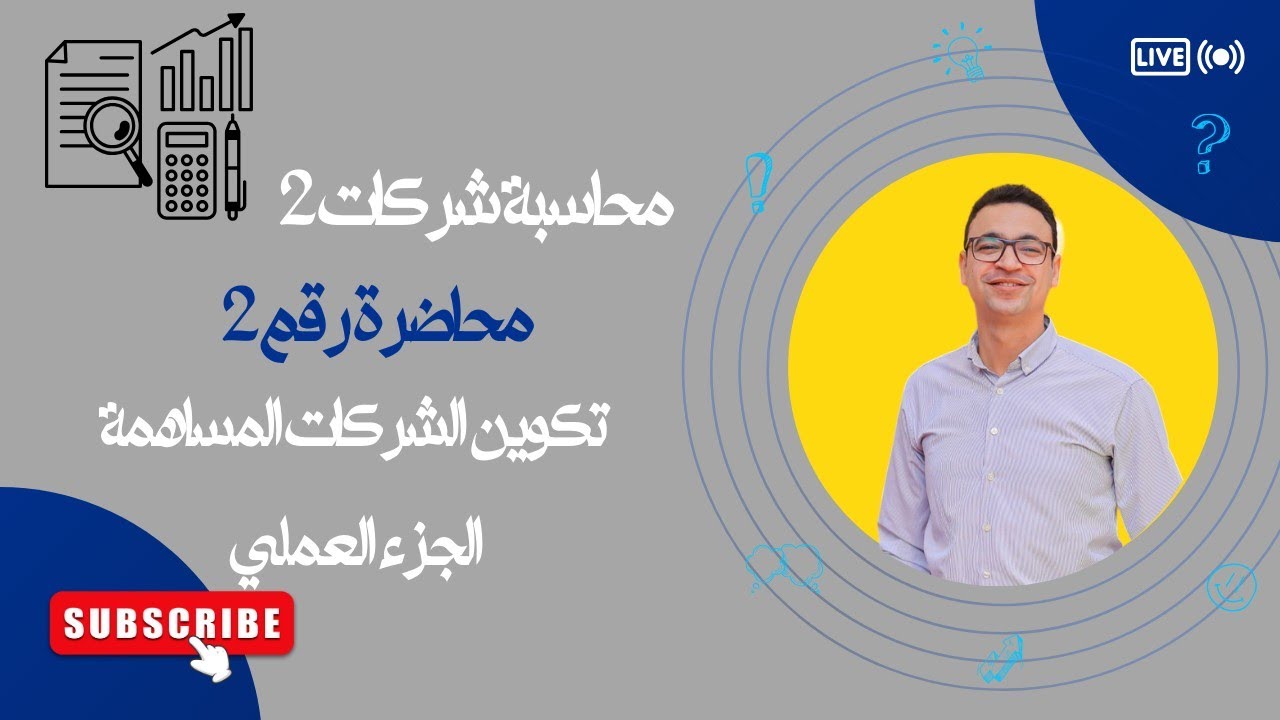 LIVE

محاسبة شركات 2

محاضرة رقم 2

تكوين الشركات المساهمة

الجزء العملي

SUBSCRIBE